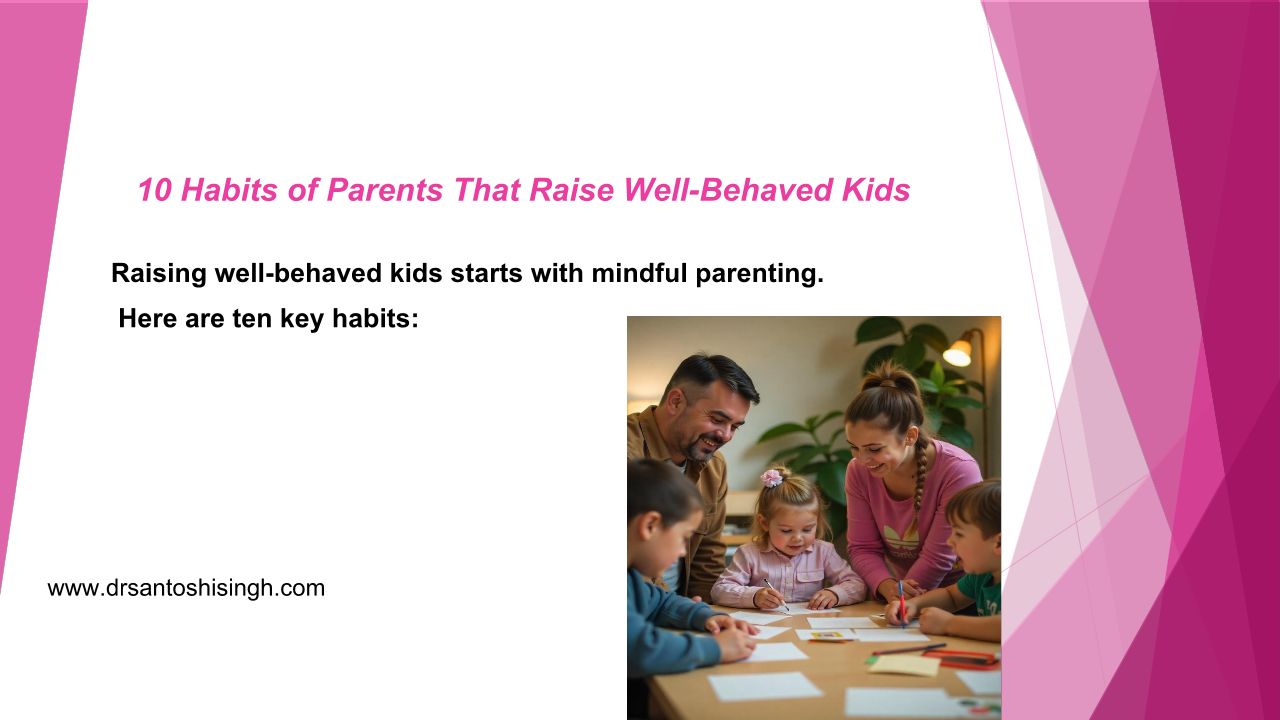 10 Habits of Parents That Raise Well-Behaved Kids

Raising well-behaved kids starts with mindful parenting.
Here are ten key habits:

www.drsantoshisingh.com